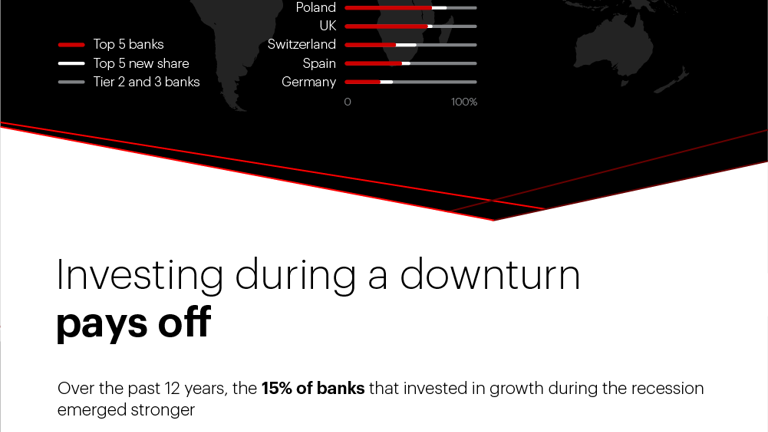 Top 5 banks
Top 5 new share
Tier 2 and 3 banks

Poland
UK
Switzerland
Spain
Germany
0
100%

Investing during a downturn
**pays off**

Over the past 12 years, the **15% of banks** that invested in growth during the recession emerged stronger